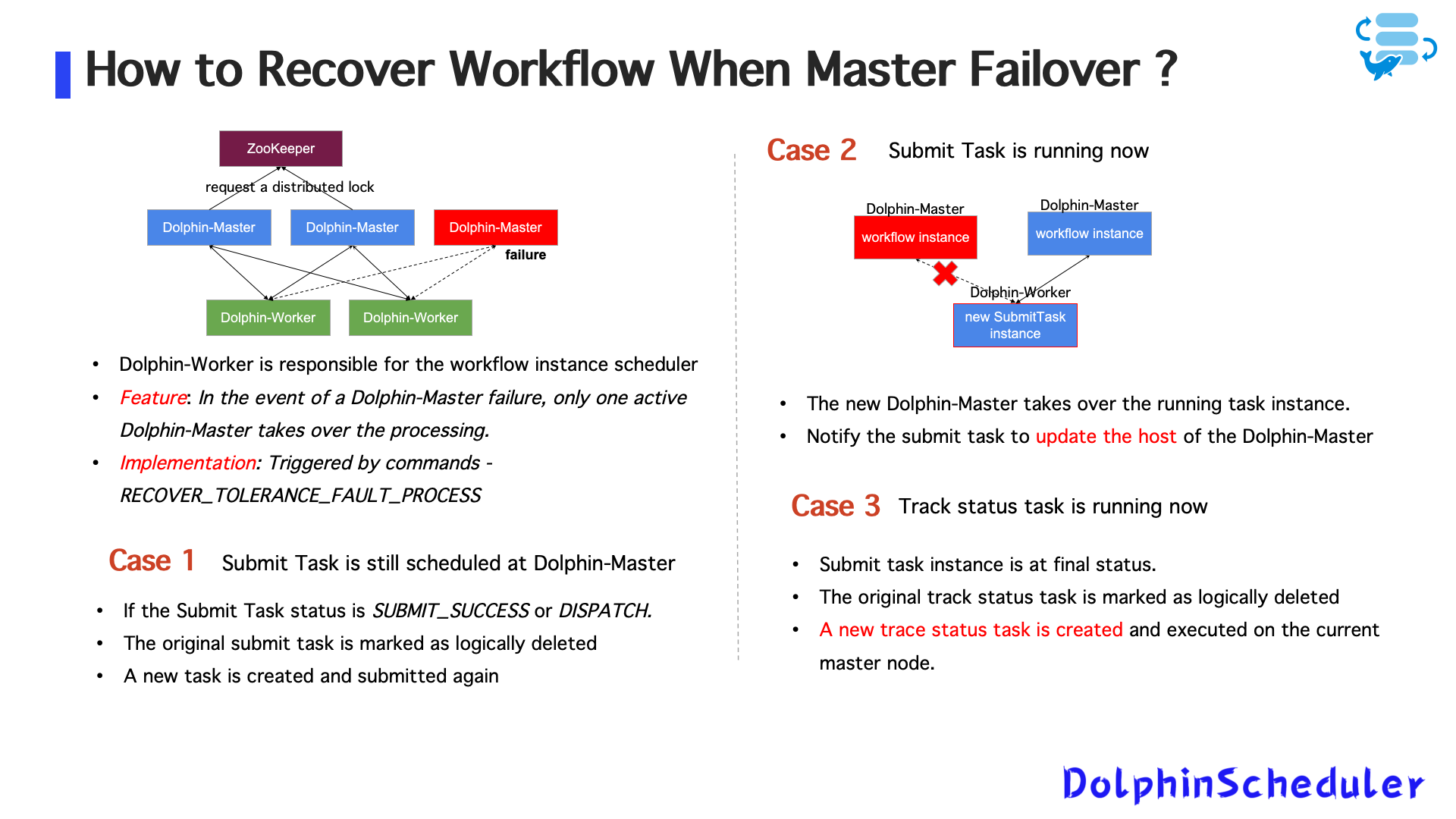 How to Recover Workflow When Master Failover ?

ZooKeeper

request a distributed lock

Dolphin-Master

Dolphin-Master

Dolphin-Master

failure

Dolphin-Worker

Dolphin-Worker

• Dolphin-Worker is responsible for the workflow instance scheduler

• Feature: In the event of a Dolphin-Master failure, only one active Dolphin-Master takes over the processing.

• Implementation: Triggered by commands - RECOVER_TOLERANCE_FAULT_PROCESS

Case 1 Submit Task is still scheduled at Dolphin-Master

• If the Submit Task status is SUBMIT_SUCCESS or DISPATCH.

• The original submit task is marked as logically deleted

• A new task is created and submitted again

Case 2 Submit Task is running now

Dolphin-Master

workflow instance

Dolphin-Master

workflow instance

Dolphin-Worker

new SubmitTask instance

• The new Dolphin-Master takes over the running task instance.

• Notify the submit task to update the host of the Dolphin-Master

Case 3 Track status task is running now

• Submit task instance is at final status.

• The original track status task is marked as logically deleted

• A new trace status task is created and executed on the current master node.

DolphinScheduler